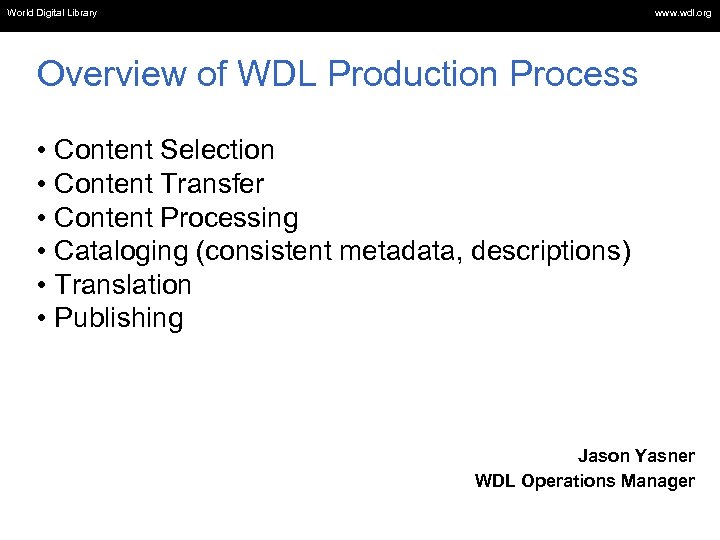 World Digital Library

www.wdl.org

Overview of WDL Production Process

• Content Selection
• Content Transfer
• Content Processing
• Cataloging (consistent metadata, descriptions)
• Translation
• Publishing

Jason Yasner
WDL Operations Manager